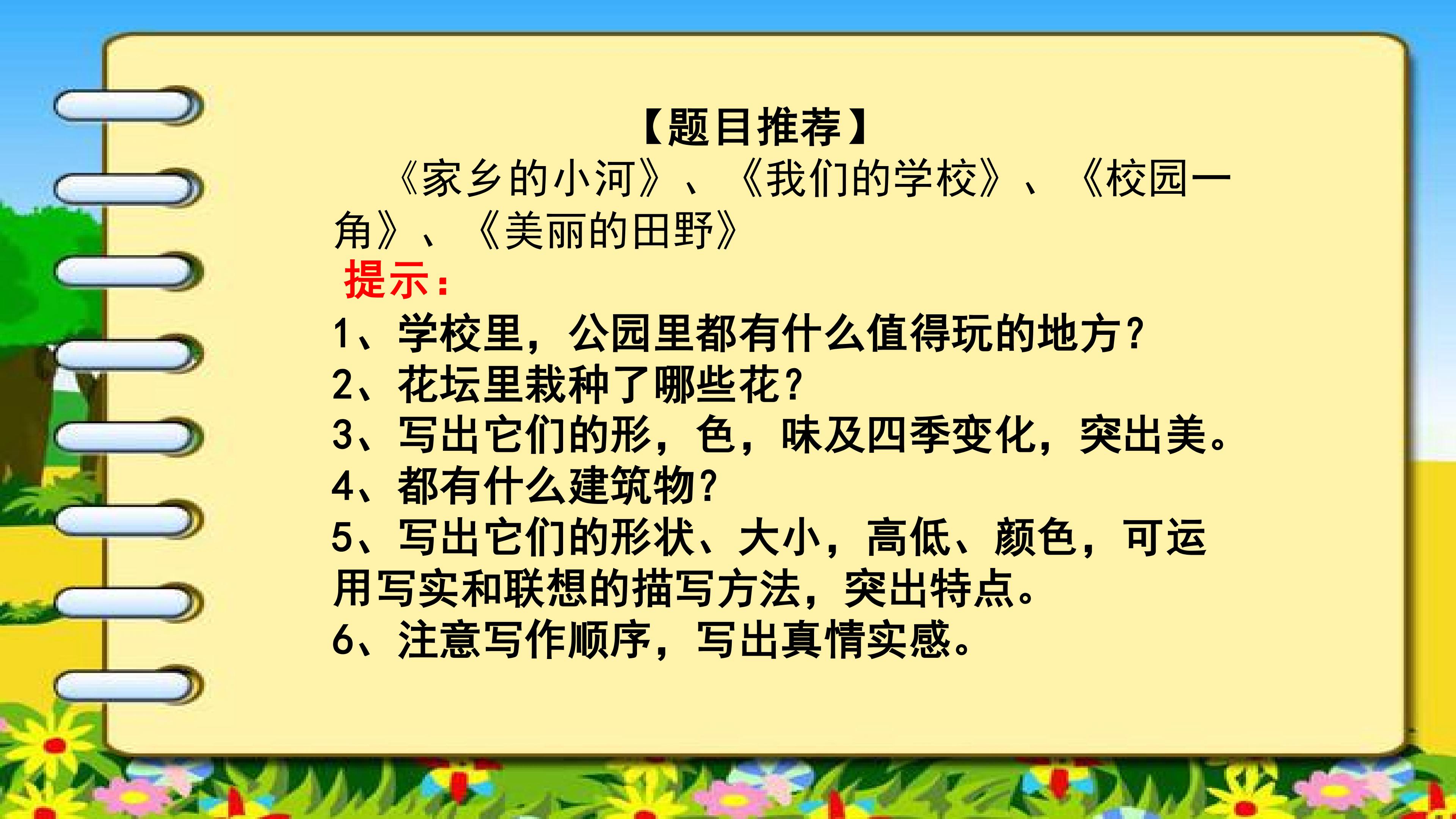 【题目推荐】

《家乡的小河》、《我们的学校》、《校园一角》、《美丽的田野》

提示：

1、学校里，公园里都有什么值得玩的地方？
2、花坛里栽种了哪些花？
3、写出它们的形，色，味及四季变化，突出美。
4、都有什么建筑物？
5、写出它们的形状、大小，高低、颜色，可运用写实和联想的描写方法，突出特点。
6、注意写作顺序，写出真情实感。